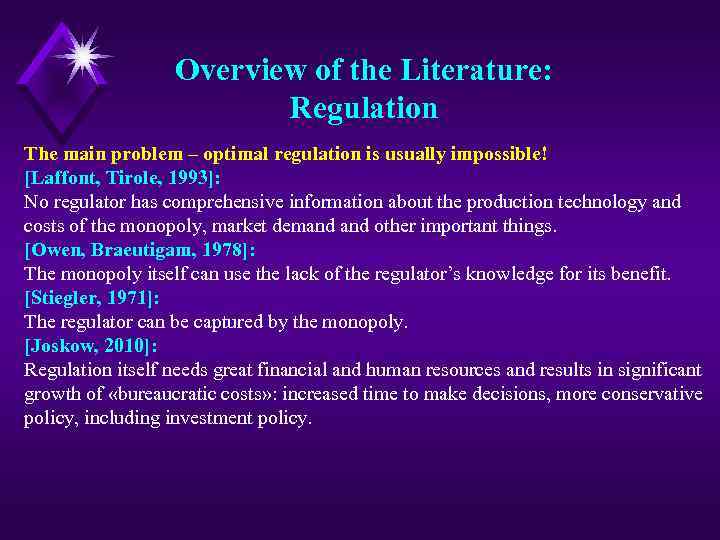 Overview of the Literature: Regulation

The main problem – optimal regulation is usually impossible!
[Laffont, Tirole, 1993]:
No regulator has comprehensive information about the production technology and costs of the monopoly, market demand and other important things.
[Owen, Braeutigam, 1978]:
The monopoly itself can use the lack of the regulator's knowledge for its benefit.
[Stiegler, 1971]:
The regulator can be captured by the monopoly.
[Joskow, 2010]:
Regulation itself needs great financial and human resources and results in significant growth of «bureaucratic costs»: increased time to make decisions, more conservative policy, including investment policy.